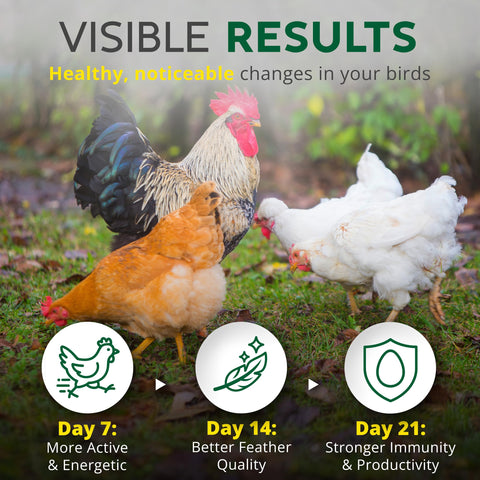 VISIBLE RESULTS

Healthy, noticeable changes in your birds

Day 7:
More Active & Energetic

Day 14:
Better Feather Quality

Day 21:
Stronger Immunity & Productivity